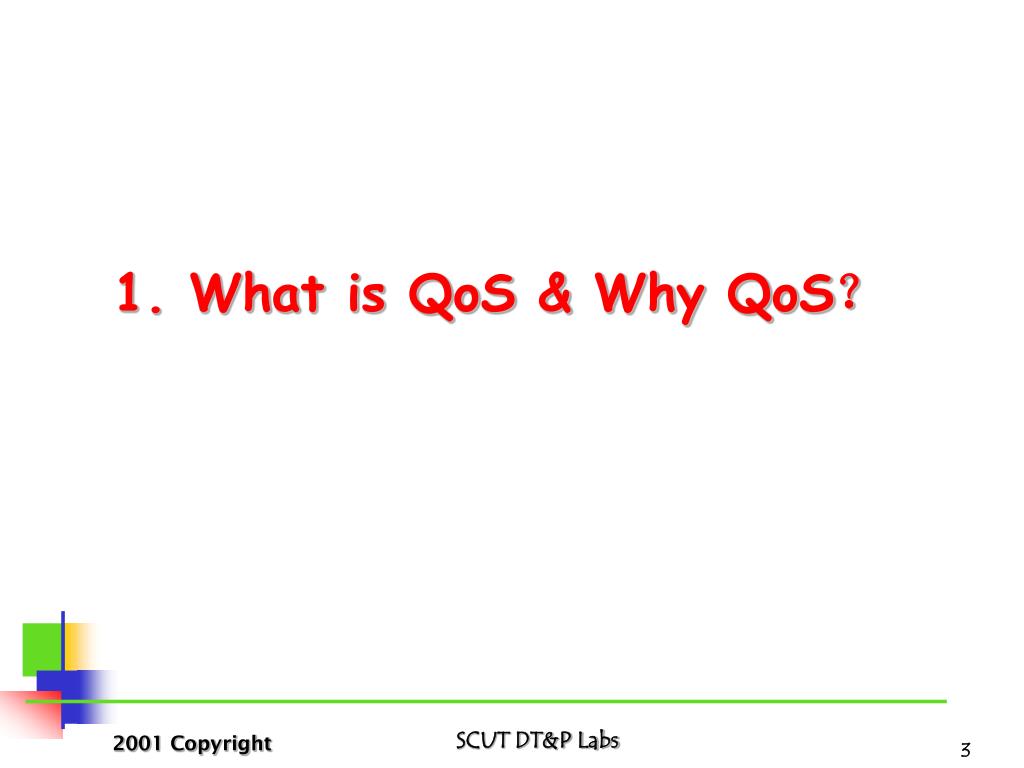 1. What is QoS & Why QoS?

2001 Copyright

SCUT DT&P Labs

3